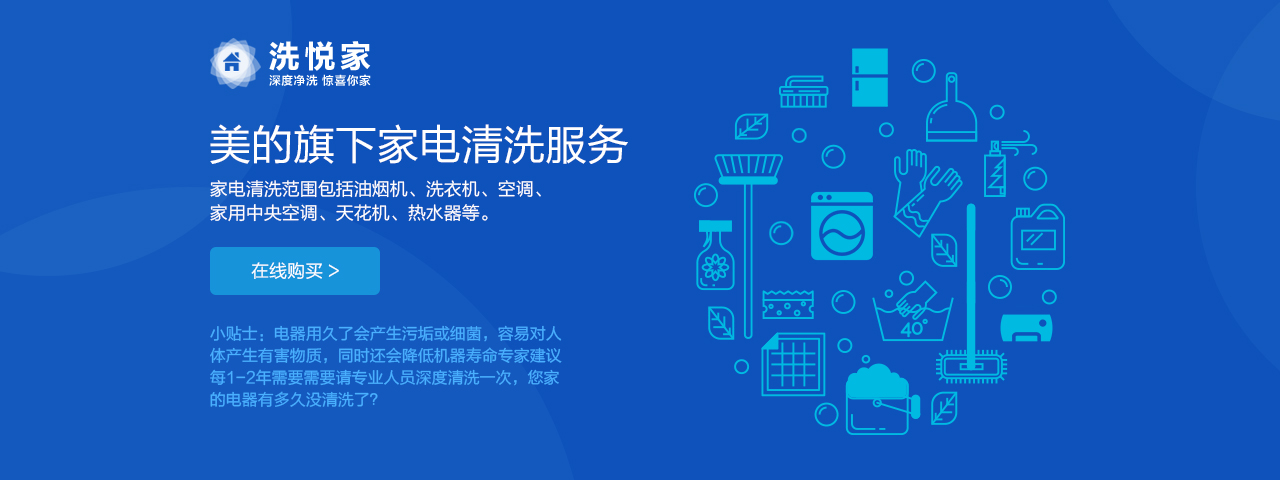 洗悦家
深度净洗 惊喜你家

美的旗下家电清洗服务

家电清洗范围包括油烟机、洗衣机、空调、家用中央空调、天花机、热水器等。

在线购买 >

小贴士：电器用久了会产生污垢或细菌，容易对人体产生有害物质，同时还会降低机器寿命专家建议每1-2年需要需要请专业人员深度清洗一次，您家的电器有多久没清洗了?

40°